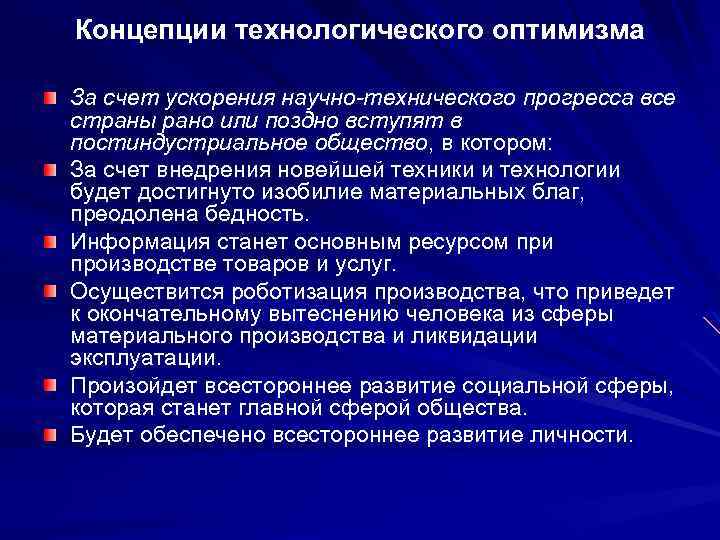 Концепции технологического оптимизма

За счет ускорения научно-технического прогресса все страны рано или поздно вступят в постиндустриальное общество, в котором:

За счет внедрения новейшей техники и технологии будет достигнуто изобилие материальных благ, преодолена бедность.

Информация станет основным ресурсом при производстве товаров и услуг.

Осуществится роботизация производства, что приведет к окончательному вытеснению человека из сферы материального производства и ликвидации эксплуатации.

Произойдет всестороннее развитие социальной сферы, которая станет главной сферой общества.

Будет обеспечено всестороннее развитие личности.